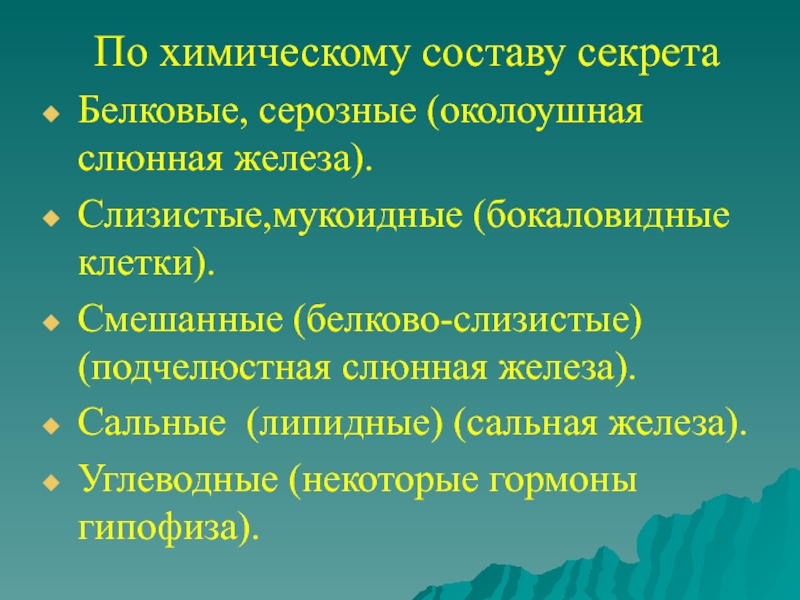 По химическому составу секрета

Белковые, серозные (околоушная слюнная железа).

Слизистые,мукоидные (бокаловидные клетки).

Смешанные (белково-слизистые) (подчелюстная слюнная железа).

Сальные  (липидные) (сальная железа).

Углеводные (некоторые гормоны гипофиза).